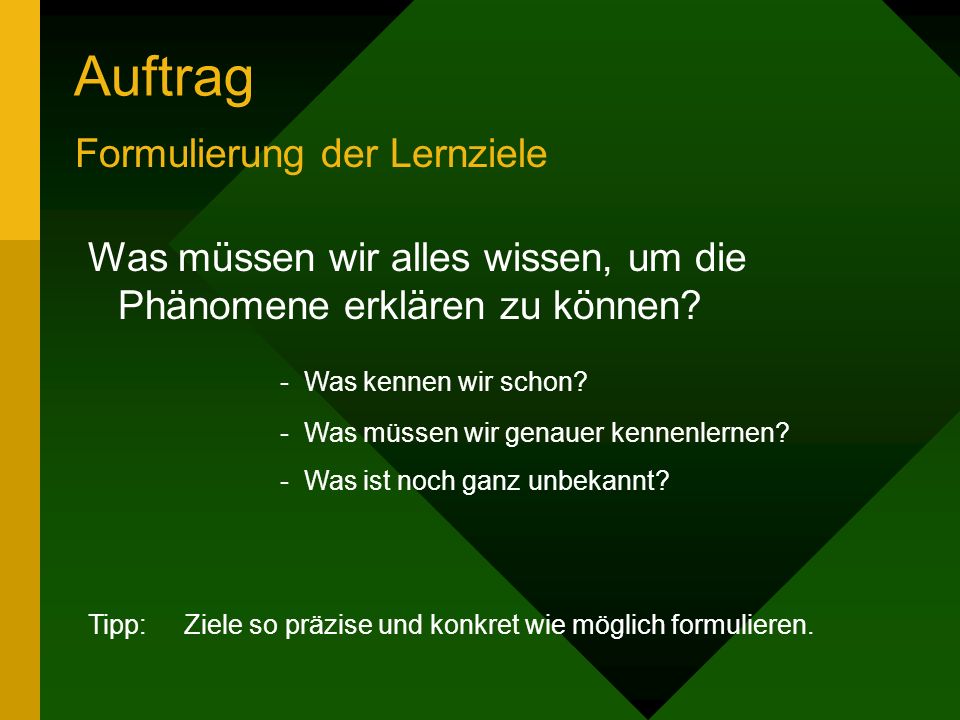 Auftrag

Formulierung der Lernziele

Was müssen wir alles wissen, um die Phänomene erklären zu können?

- Was kennen wir schon?
- Was müssen wir genauer kennenlernen?
- Was ist noch ganz unbekannt?

Tipp: Ziele so präzise und konkret wie möglich formulieren.